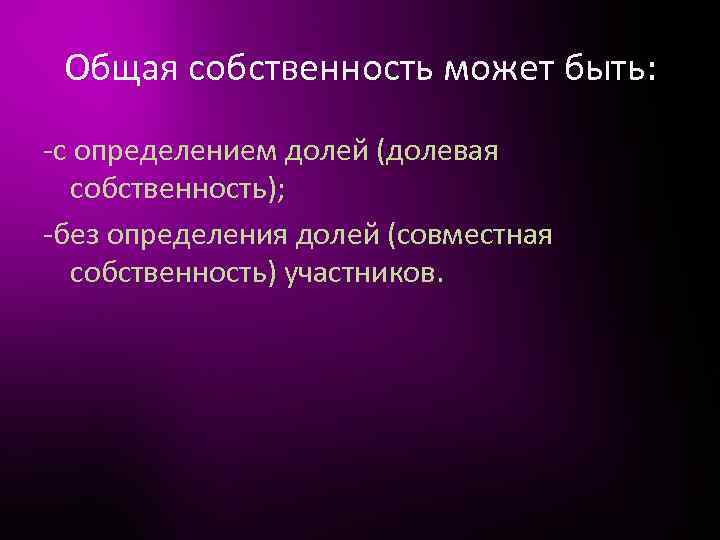 Общая собственность может быть:

-с определением долей (долевая собственность);

-без определения долей (совместная собственность) участников.